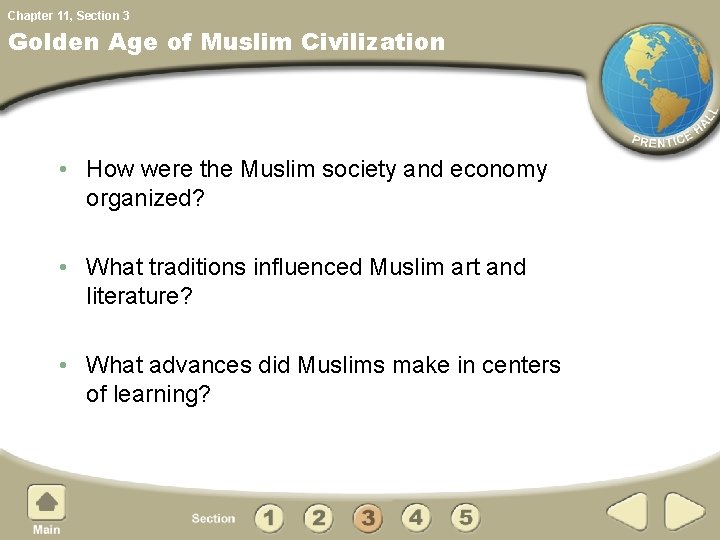 Chapter 11, Section 3

Golden Age of Muslim Civilization

PRENTICE HALL

• How were the Muslim society and economy organized?

• What traditions influenced Muslim art and literature?

• What advances did Muslims make in centers of learning?

Main

Section 1 2 3 4 5